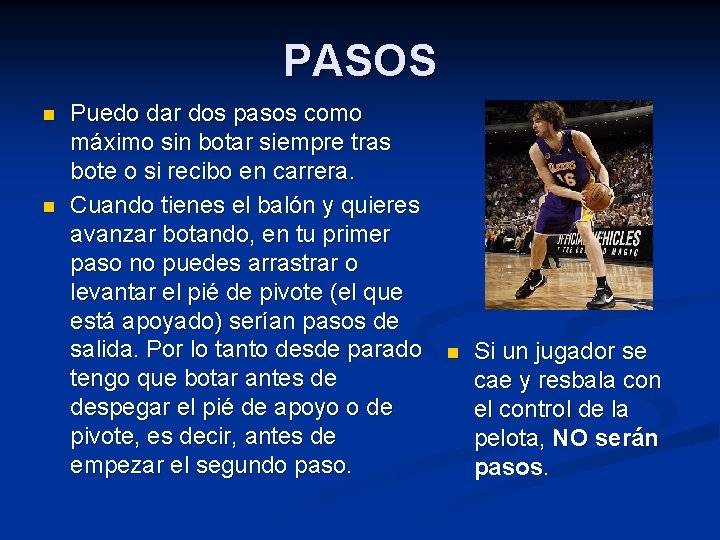 PASOS

• Puedo dar dos pasos como máximo sin botar siempre tras bote o si recibo en carrera.

• Cuando tienes el balón y quieres avanzar botando, en tu primer paso no puedes arrastrar o levantar el pié de pivote (el que está apoyado) serían pasos de salida. Por lo tanto desde parado tengo que botar antes de despegar el pié de apoyo o de pivote, es decir, antes de empezar el segundo paso.

• Si un jugador se cae y resbala con el control de la pelota, NO serán pasos.